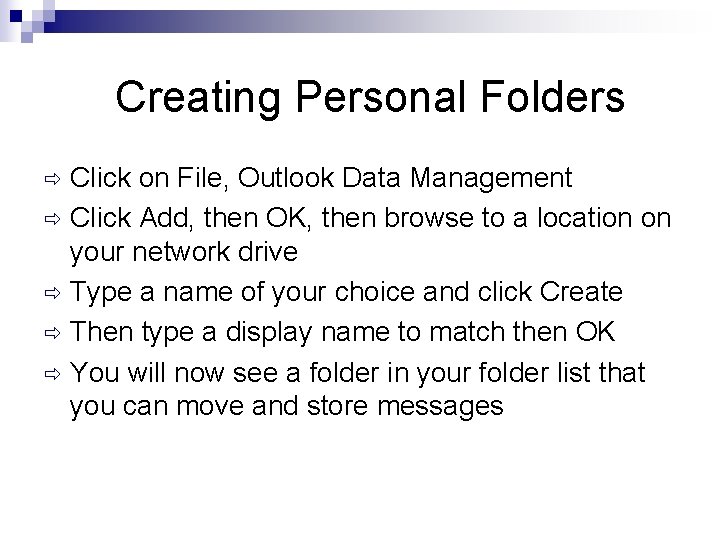 Creating Personal Folders

⇨ Click on File, Outlook Data Management

⇨ Click Add, then OK, then browse to a location on your network drive

⇨ Type a name of your choice and click Create

⇨ Then type a display name to match then OK

⇨ You will now see a folder in your folder list that you can move and store messages